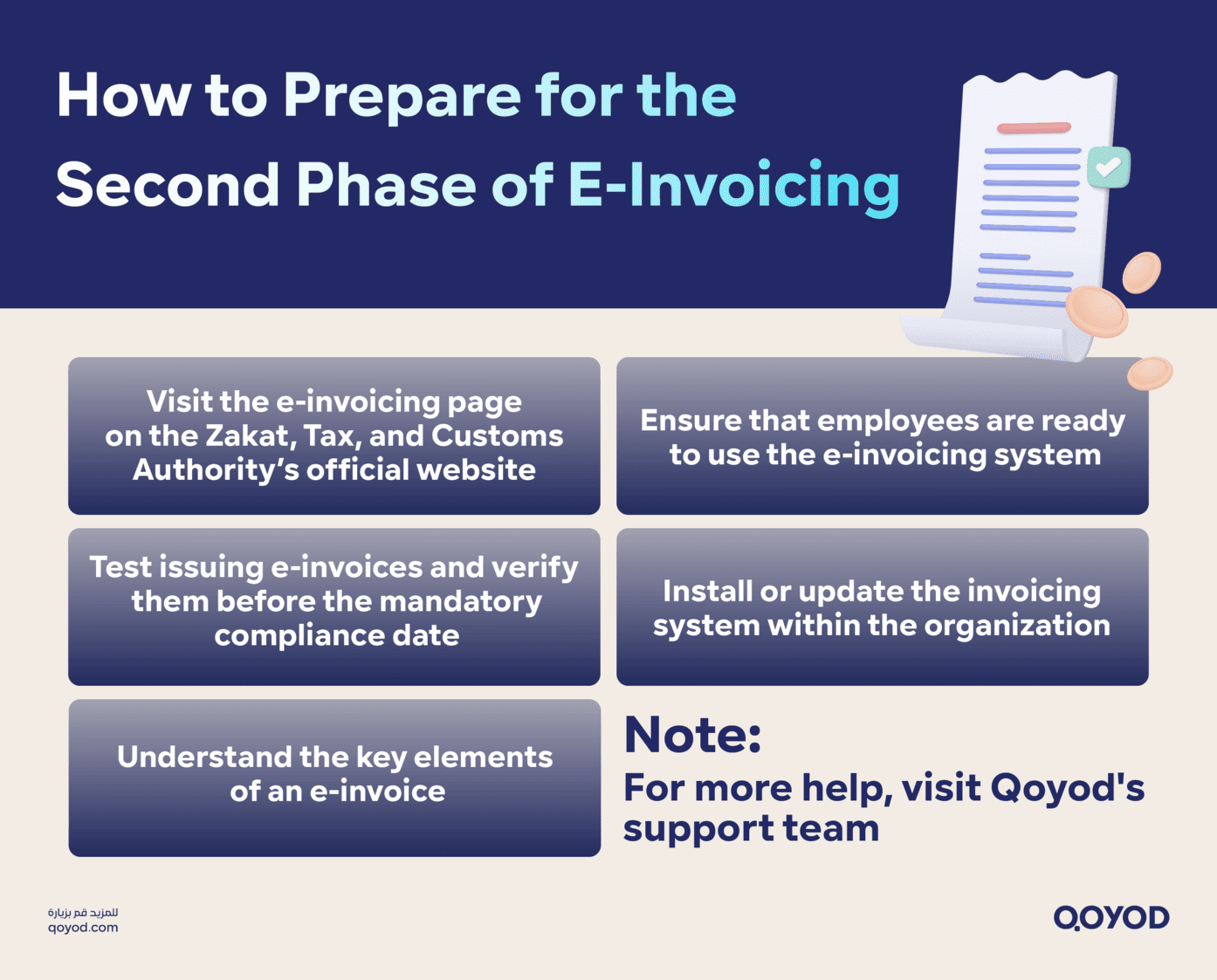 How to Prepare for the Second Phase of E-Invoicing

Visit the e-invoicing page on the Zakat, Tax, and Customs Authority's official website

Ensure that employees are ready to use the e-invoicing system

Test issuing e-invoices and verify them before the mandatory compliance date

Install or update the invoicing system within the organization

Understand the key elements of an e-invoice

Note:
For more help, visit Qoyod's support team

للمزيد قم بزيارة
qoyod.com

QOYOD